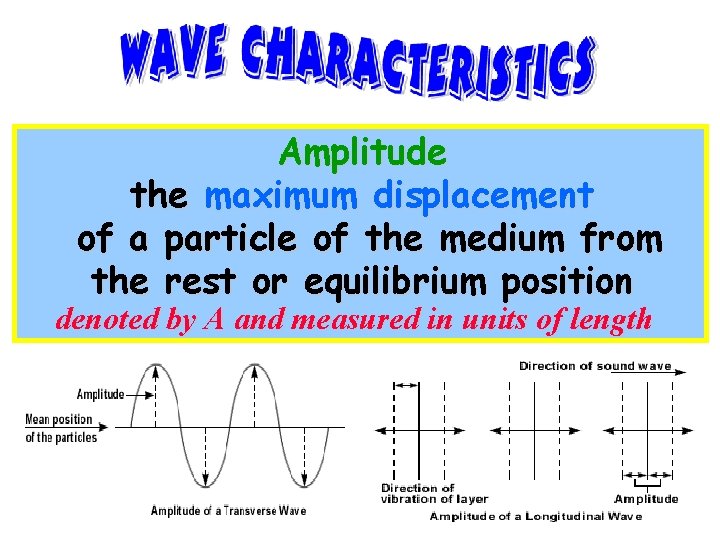 WAVE CHARACTERISTICS

Amplitude
the maximum displacement of a particle of the medium from the rest or equilibrium position
denoted by A and measured in units of length

Amplitude
Mean position of the particles
Amplitude of a Transverse Wave

Direction of sound wave
Direction of vibration of layer
Amplitude
Amplitude of a Longitudinal Wave